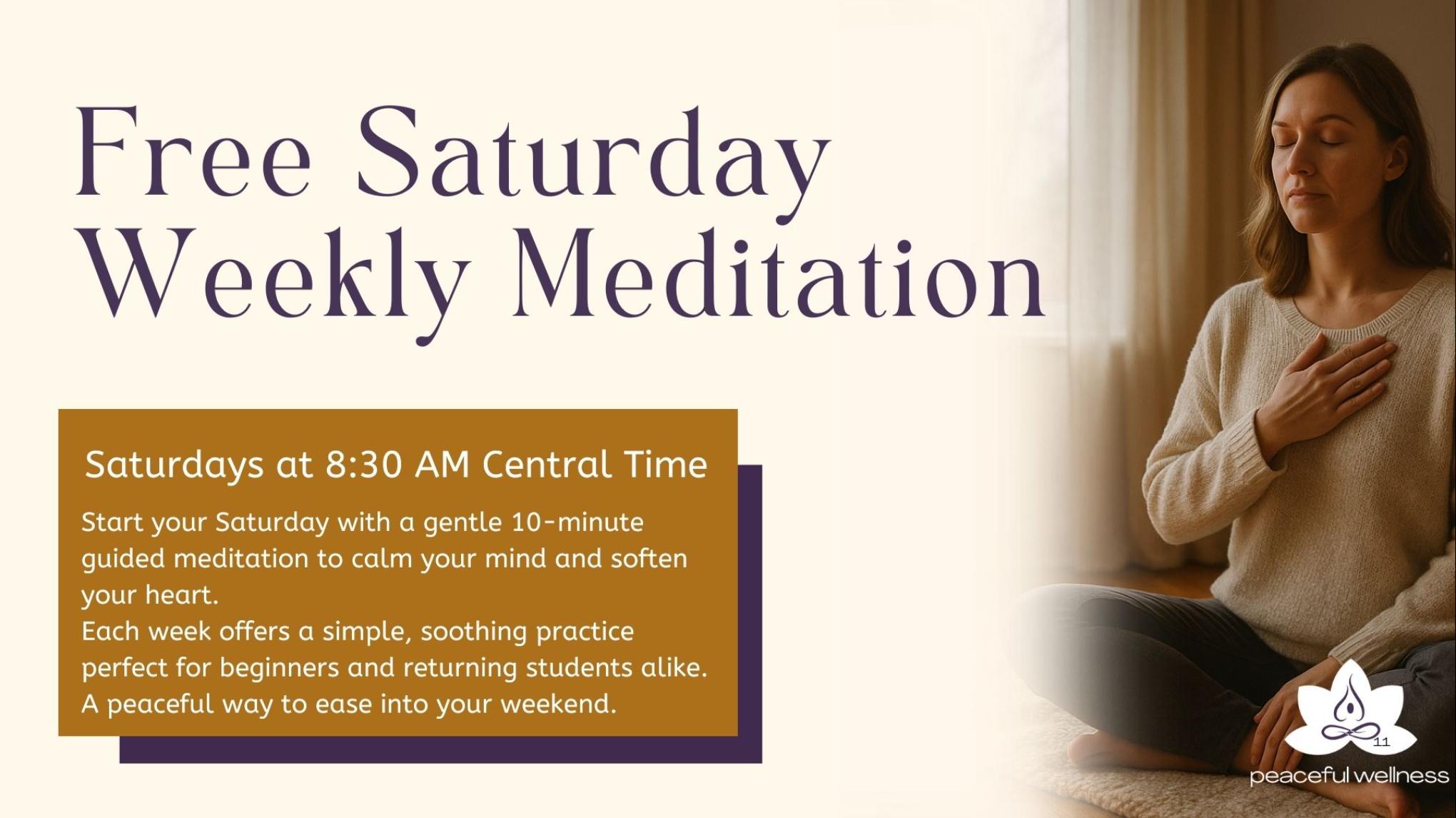 Free Saturday Weekly Meditation

Saturdays at 8:30 AM Central Time

Start your Saturday with a gentle 10-minute guided meditation to calm your mind and soften your heart.
Each week offers a simple, soothing practice perfect for beginners and returning students alike.
A peaceful way to ease into your weekend.

11

peaceful wellness